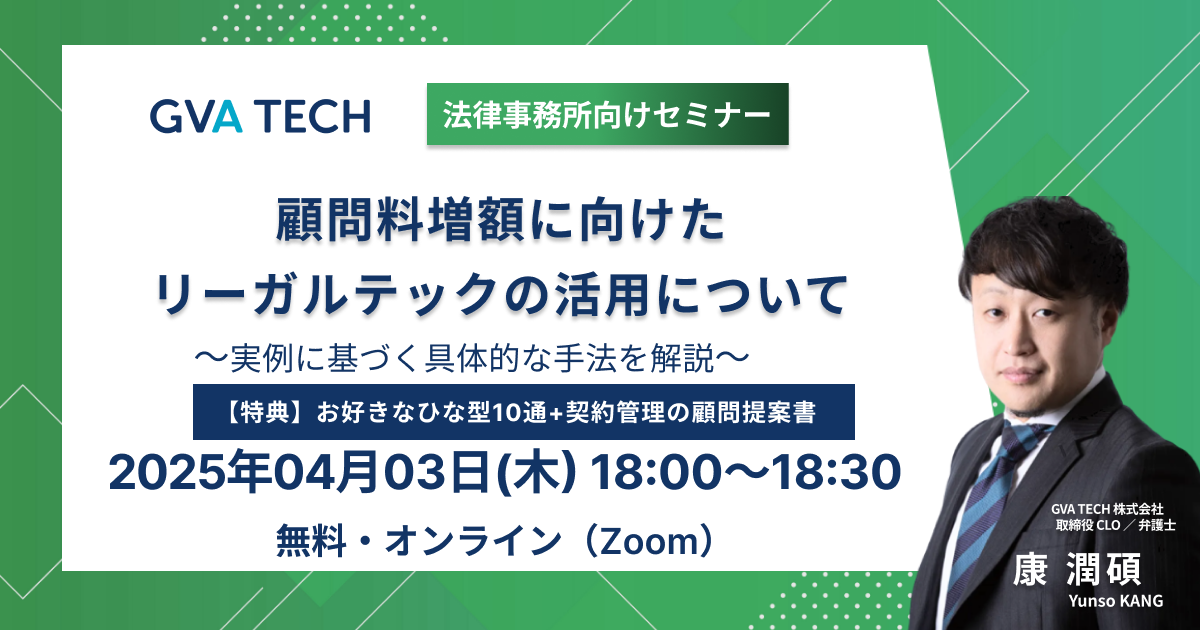 GVA TECH

法律事務所向けセミナー

顧問料増額に向けた
リーガルテックの活用について

〜実例に基づく具体的な手法を解説〜

【特典】お好きなひな型10通+契約管理の顧問提案書

2025年04月03日(木) 18:00〜18:30

無料・オンライン（Zoom）

GVA TECH 株式会社
取締役 CLO ／ 弁護士

康 潤碩
Yunso KANG